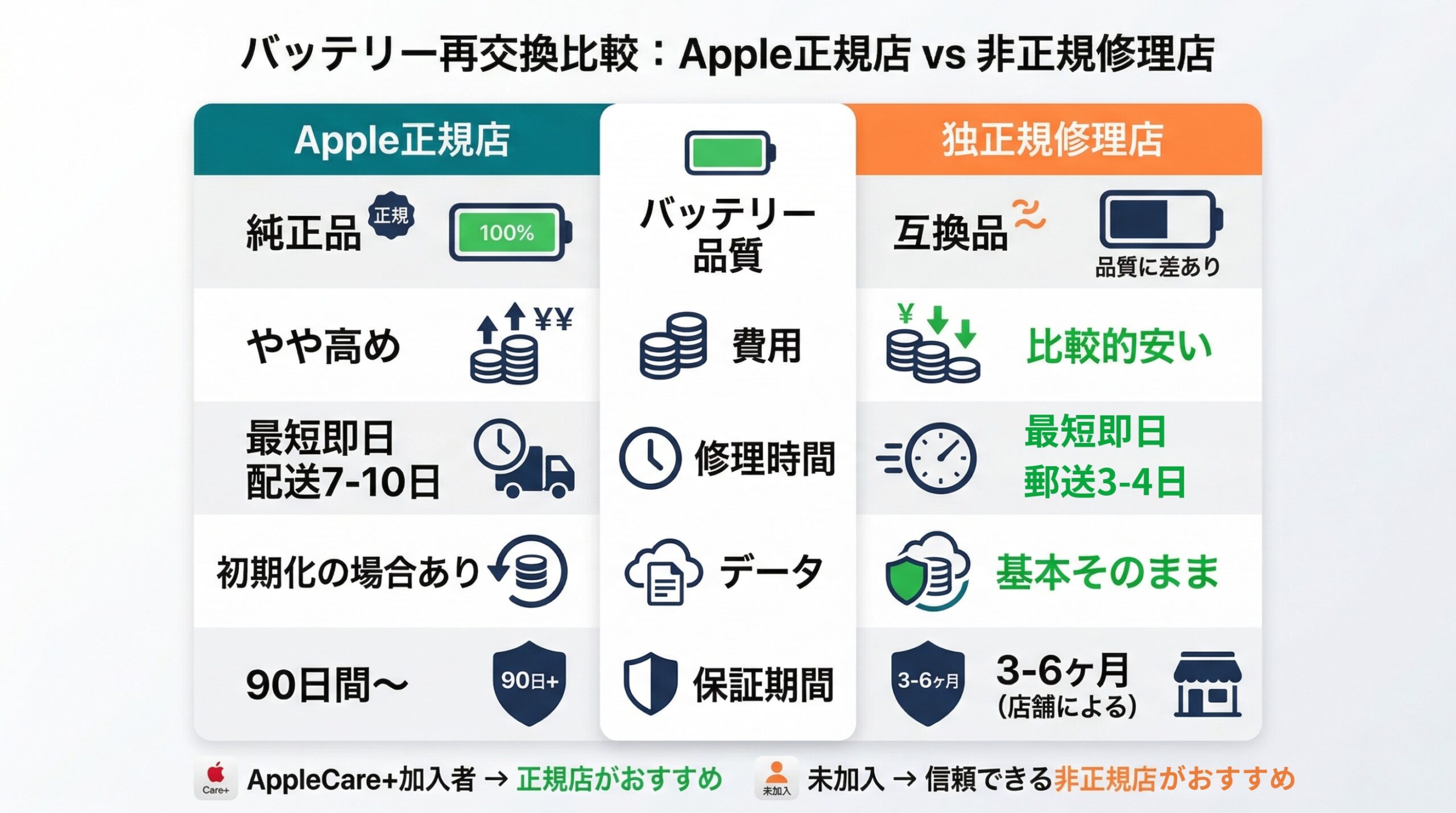 バッテリー再交換比較：Apple正規店 vs 非正規修理店

| Apple正規店 | | 独正規修理店 |
|---|---|---|
| 純正品 正規 100% | バッテリー品質 | 互換品 品質に差あり |
| やや高め ¥¥ | 費用 | ¥ 比較的安い |
| 最短即日 配送7-10日 | 修理時間 | 最短即日 郵送3-4日 |
| 初期化の場合あり | データ | 基本そのまま |
| 90日間〜 90日+ | 保証期間 | 3-6ヶ月 3-6ヶ月 (店舗による) |

Care+ AppleCare+加入者 → 正規店がおすすめ
未加入 未加入 → 信頼できる非正規店がおすすめ